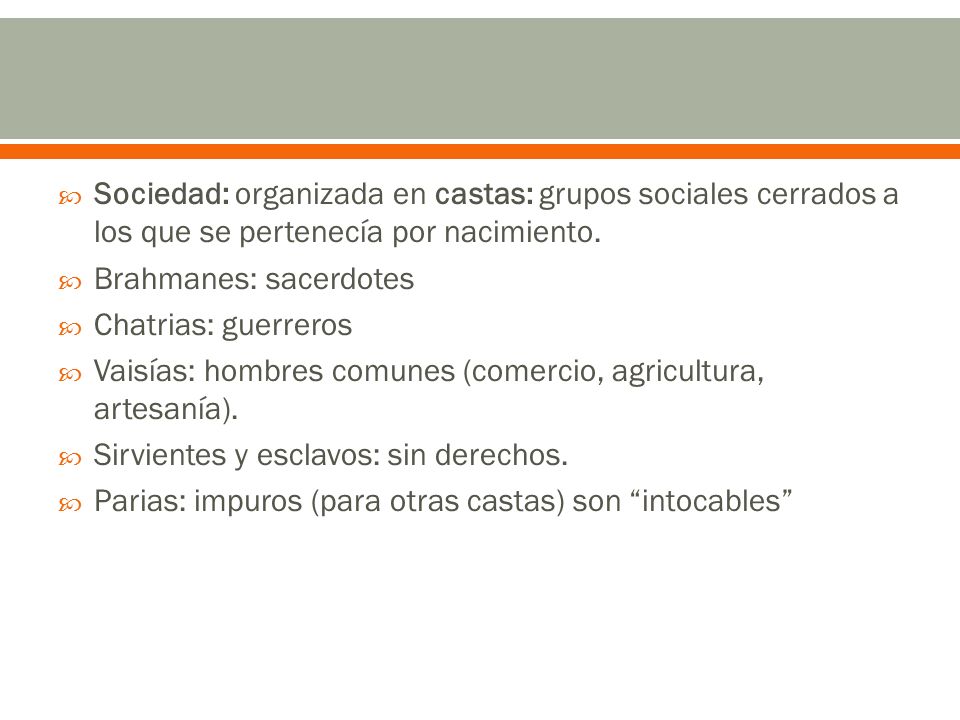 Sociedad: organizada en castas: grupos sociales cerrados a los que se pertenecía por nacimiento.

Brahmanes: sacerdotes

Chatrias: guerreros

Vaisías: hombres comunes (comercio, agricultura, artesanía).

Sirvientes y esclavos: sin derechos.

Parias: impuros (para otras castas) son “intocables”